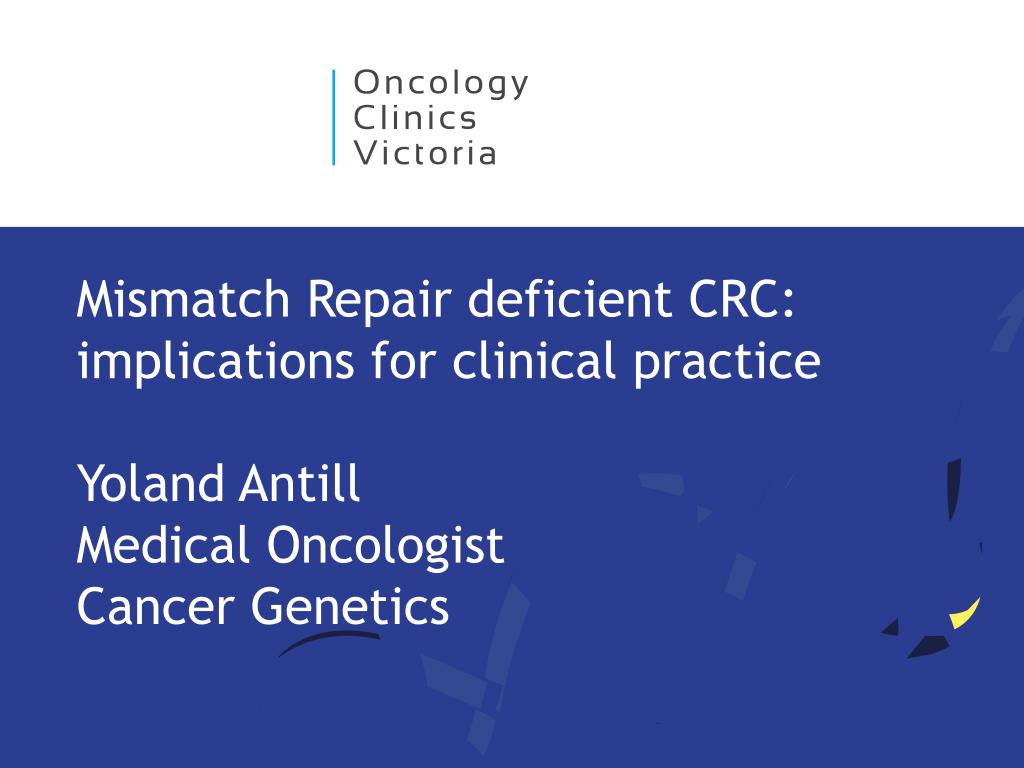 Oncology
Clinics
Victoria

Mismatch Repair deficient CRC: implications for clinical practice

Yoland Antill
Medical Oncologist
Cancer Genetics